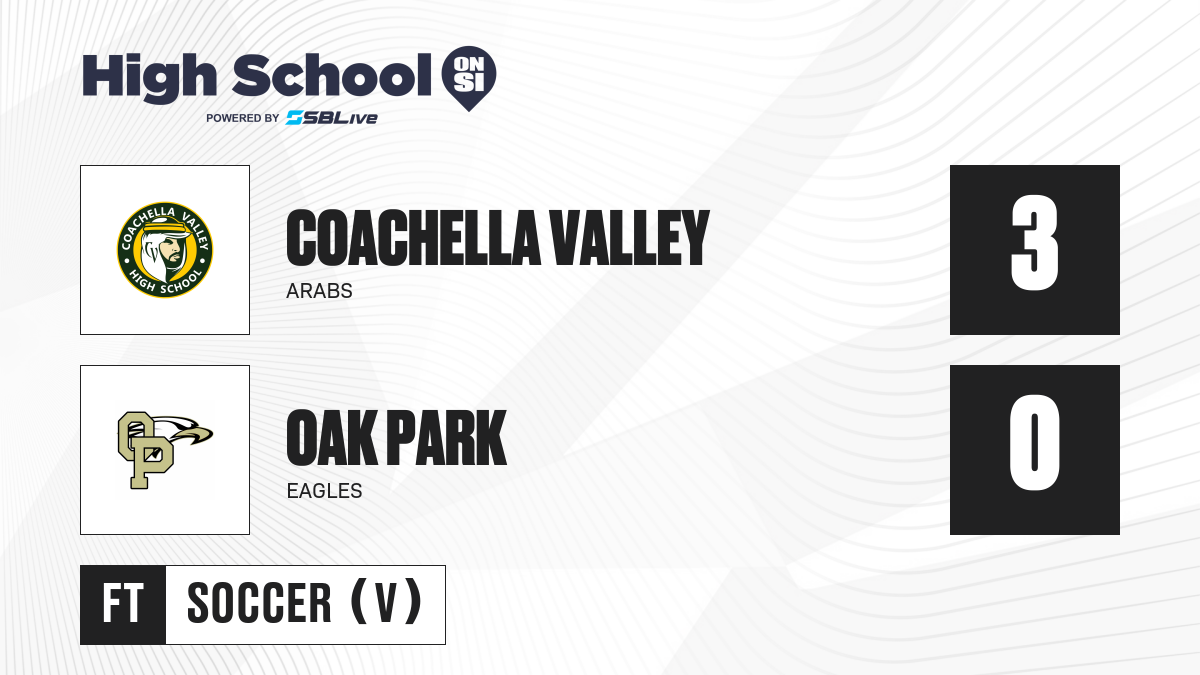 High School ON SI
POWERED BY SBLive

COACHELLA VALLEY HIGH SCHOOL

COACHELLA VALLEY
ARABS
3

OP

OAK PARK
EAGLES
0

FT SOCCER (V)